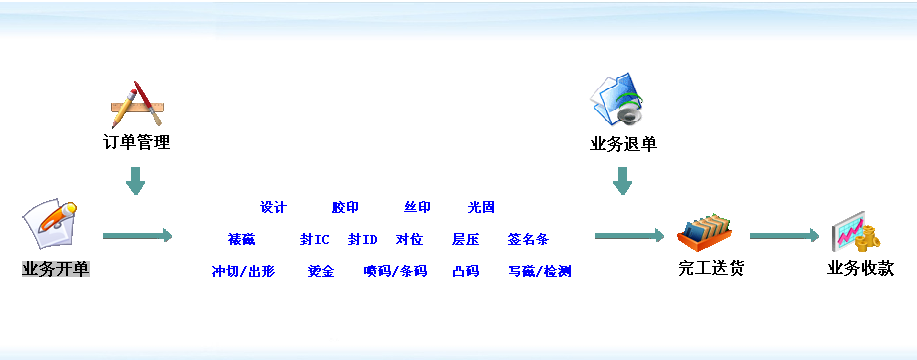 订单管理

业务退单

业务开单

设计　胶印　丝印　光固

裱磁　封IC　封ID　对位　层压　签名条

冲切/出形　烫金　喷码/条码　凸码　写磁/检测

完工送货

业务收款